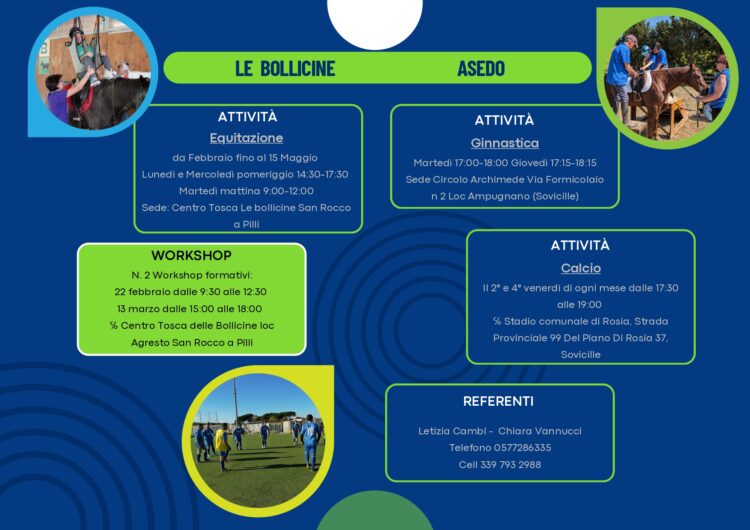 LE BOLLICINE ASEDO

ATTIVITÀ
Equitazione
da Febbraio fino al 15 Maggio
Lunedì e Mercoledì pomeriggio 14:30-17:30
Martedì mattina 9:00-12:00
Sede: Centro Tosca Le bollicine San Rocco a Pilli

ATTIVITÀ
Ginnastica
Martedì 17:00-18:00 Giovedì 17:15-18:15
Sede Circolo Archimede Via Formicolaio n 2 Loc Ampugnano (Sovicille)

WORKSHOP
N. 2 Workshop formativi:
22 febbraio dalle 9:30 alle 12:30
13 marzo dalle 15:00 alle 18:00
% Centro Tosca delle Bollicine loc Agresto San Rocco a Pilli

ATTIVITÀ
Calcio
Il 2° e 4° venerdì di ogni mese dalle 17:30 alle 19:00
% Stadio comunale di Rosia, Strada Provinciale 99 Del Piano Di Rosia 37, Sovicille

REFERENTI
Letizia Cambi - Chiara Vannucci
Telefono 0577286335
Cell 339 793 2988